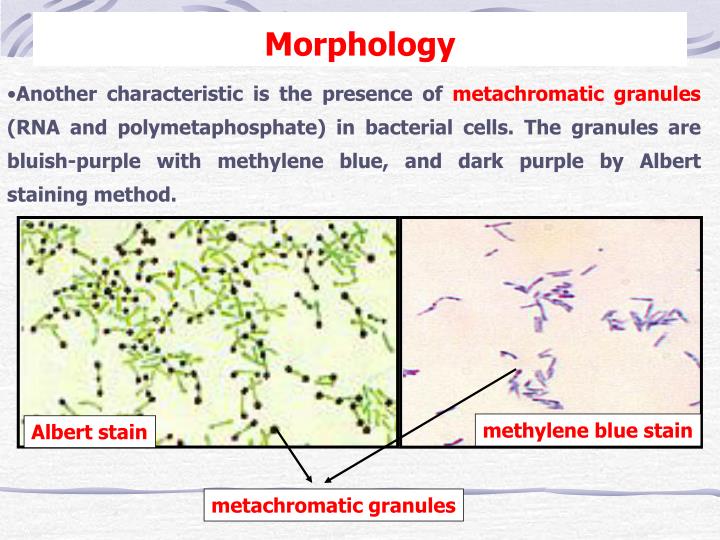 Morphology

•Another characteristic is the presence of metachromatic granules (RNA and polymetaphosphate) in bacterial cells. The granules are bluish-purple with methylene blue, and dark purple by Albert staining method.

Albert stain

methylene blue stain

metachromatic granules